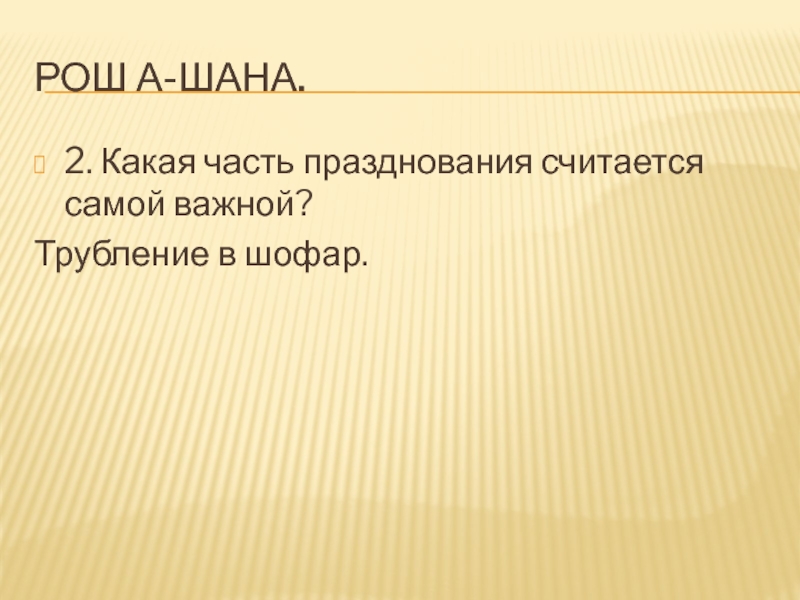 РОШ А-ШАНА.

2. Какая часть празднования считается самой важной?

Трубление в шофар.